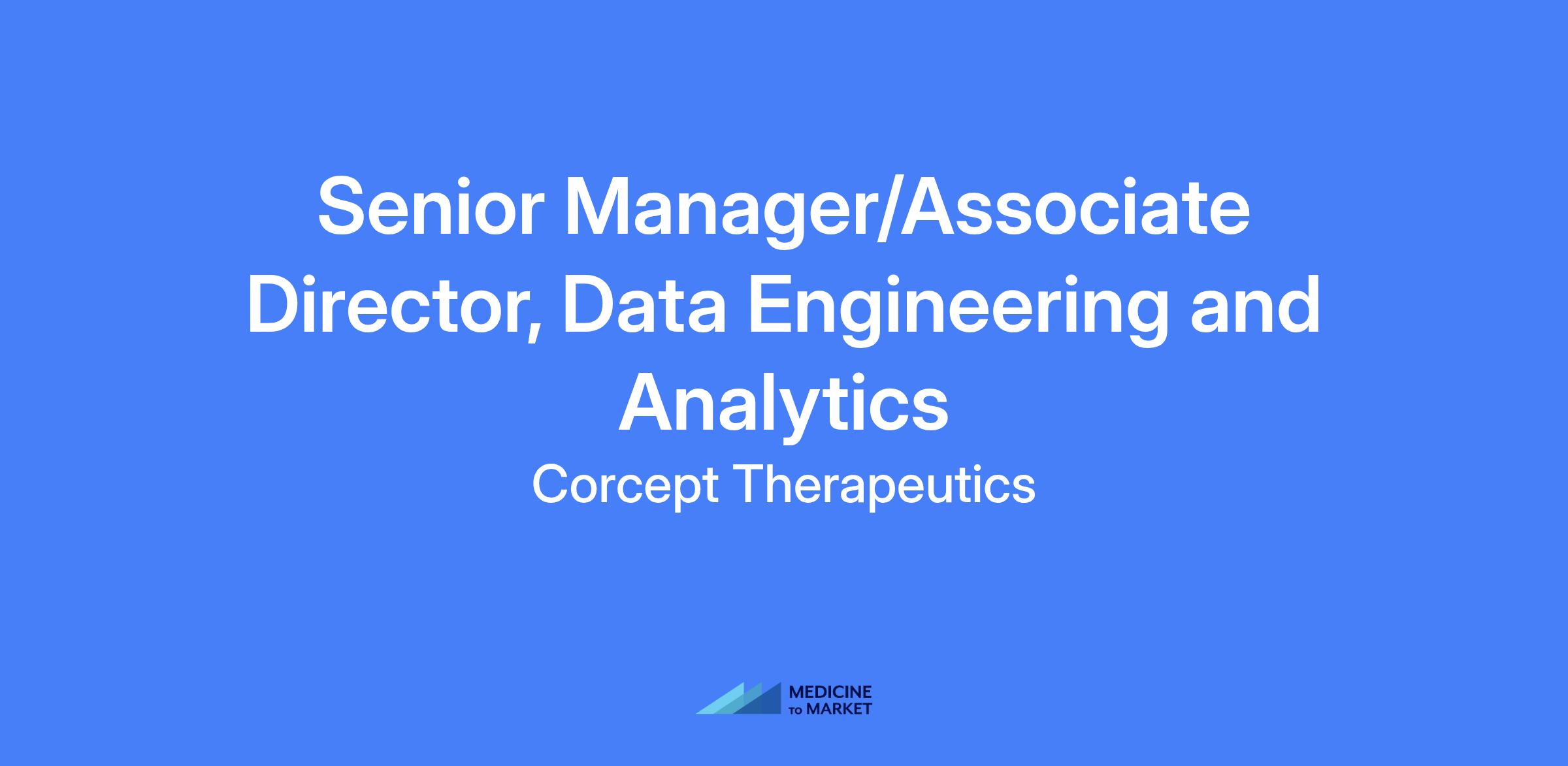 Senior Manager/Associate Director, Data Engineering and Analytics

Corcept Therapeutics

MEDICINE
TO MARKET